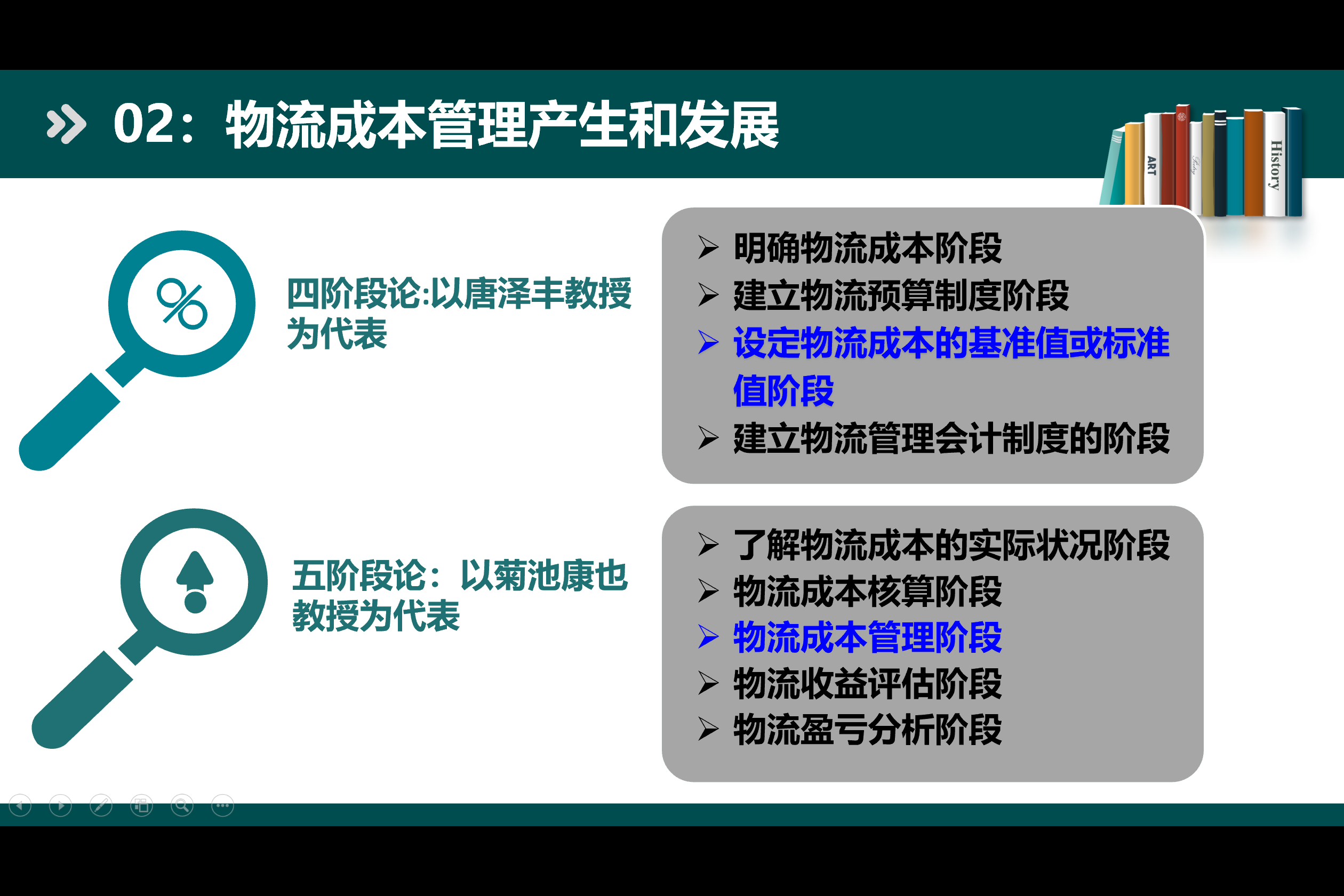 02：物流成本管理产生和发展

ART

History

%

四阶段论:以唐泽丰教授为代表

➢ 明确物流成本阶段
➢ 建立物流预算制度阶段
➢ 设定物流成本的基准值或标准值阶段
➢ 建立物流管理会计制度的阶段

五阶段论：以菊池康也教授为代表

➢ 了解物流成本的实际状况阶段
➢ 物流成本核算阶段
➢ 物流成本管理阶段
➢ 物流收益评估阶段
➢ 物流盈亏分析阶段